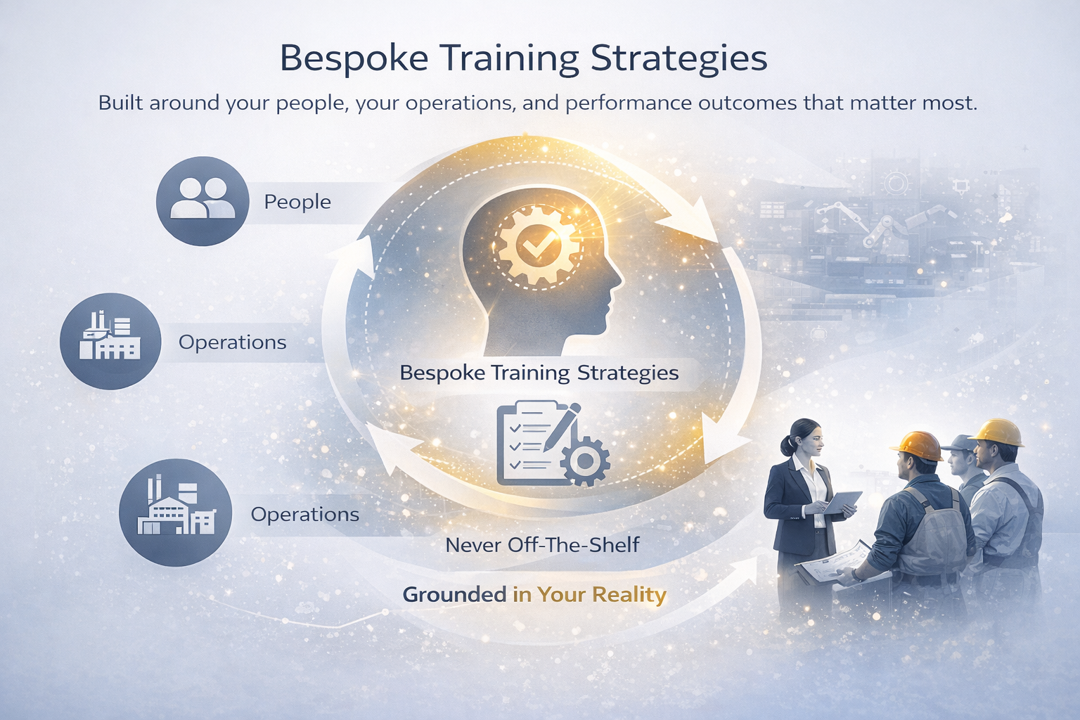 Bespoke Training Strategies

Built around your people, your operations, and performance outcomes that matter most.

People

Operations

Operations

Bespoke Training Strategies

Never Off-The-Shelf

Grounded in Your Reality